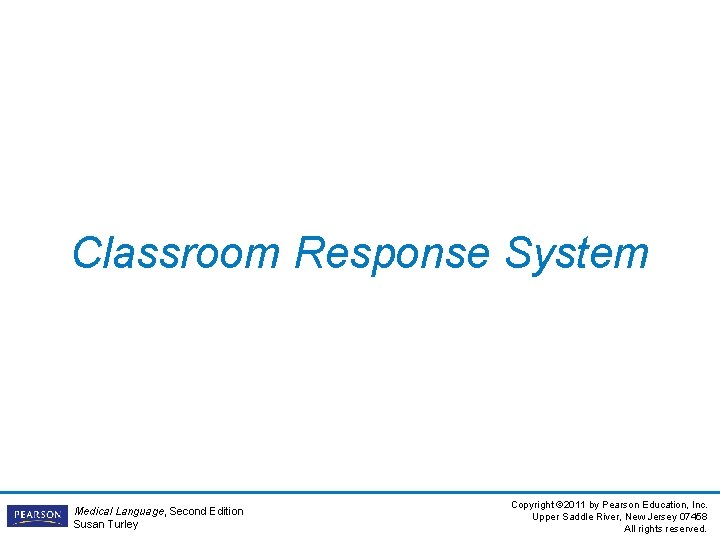 Classroom Response System

PEARSON

Medical Language, Second Edition
Susan Turley

Copyright ©2011 by Pearson Education, Inc.
Upper Saddle River, New Jersey 07458
All rights reserved.